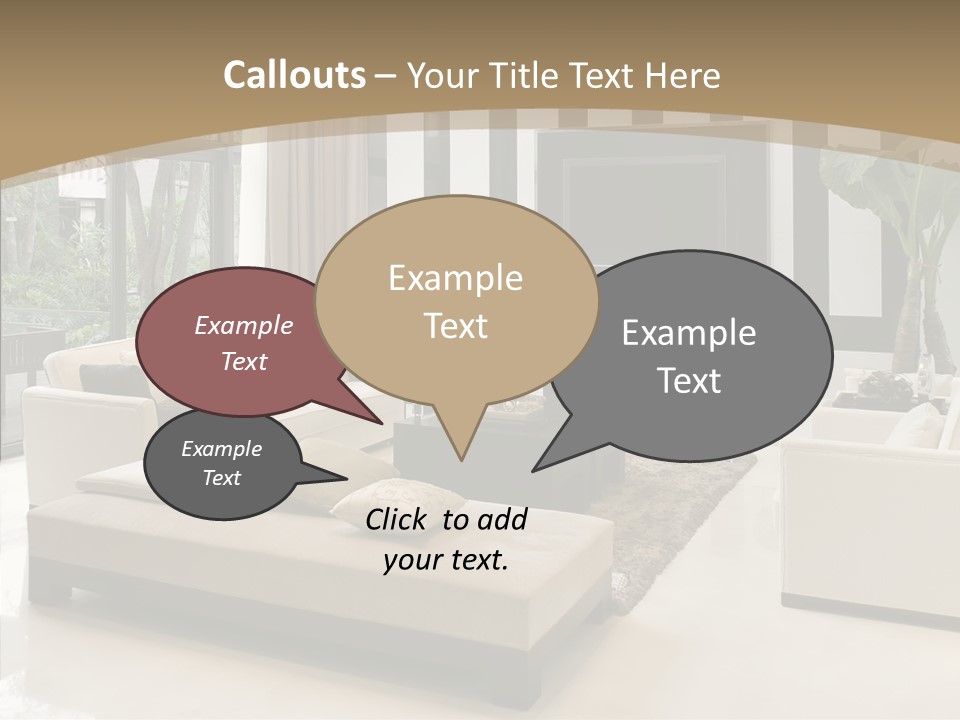 Callouts – Your Title Text Here

Example Text

Example Text

Example Text

Example Text

Click to add your text.